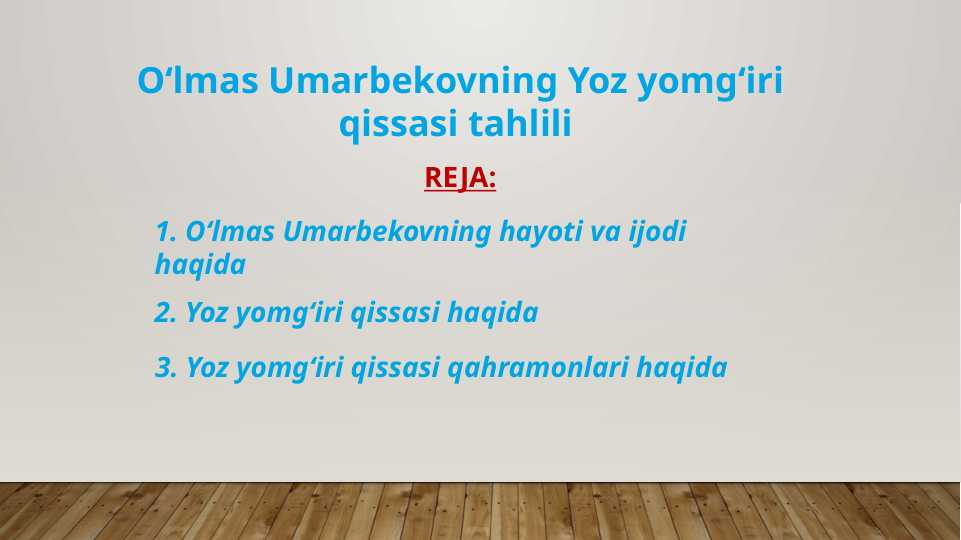 O‘lmas Umarbekovning Yoz yomg‘iri qissasi tahlili

REJA:

1. O‘lmas Umarbekovning hayoti va ijodi haqida

2. Yoz yomg‘iri qissasi haqida

3. Yoz yomg‘iri qissasi qahramonlari haqida